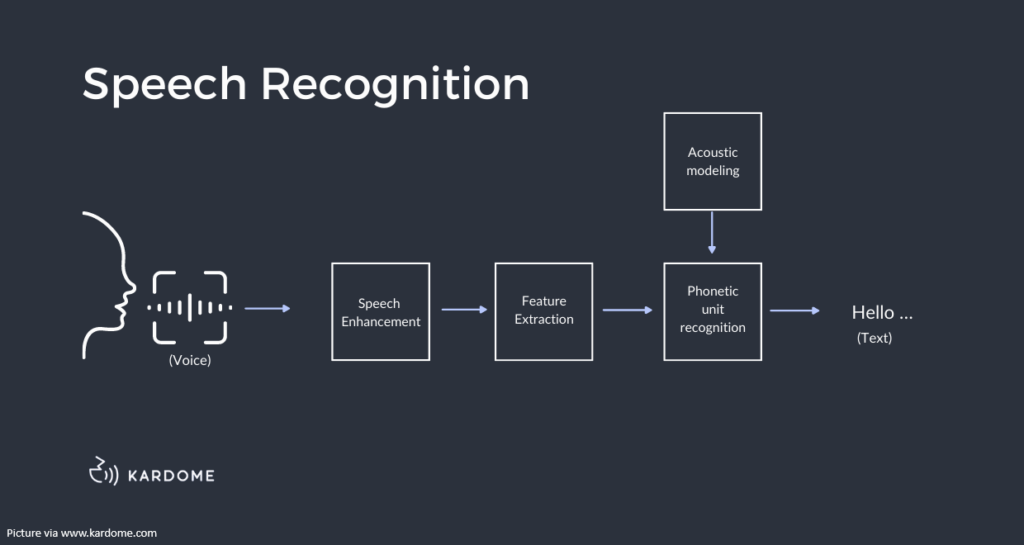 Speech Recognition

Acoustic modeling

(Voice)

Speech Enhancement

Feature Extraction

Phonetic unit recognition

Hello ...
(Text)

KARDOME

Picture via www.kardome.com